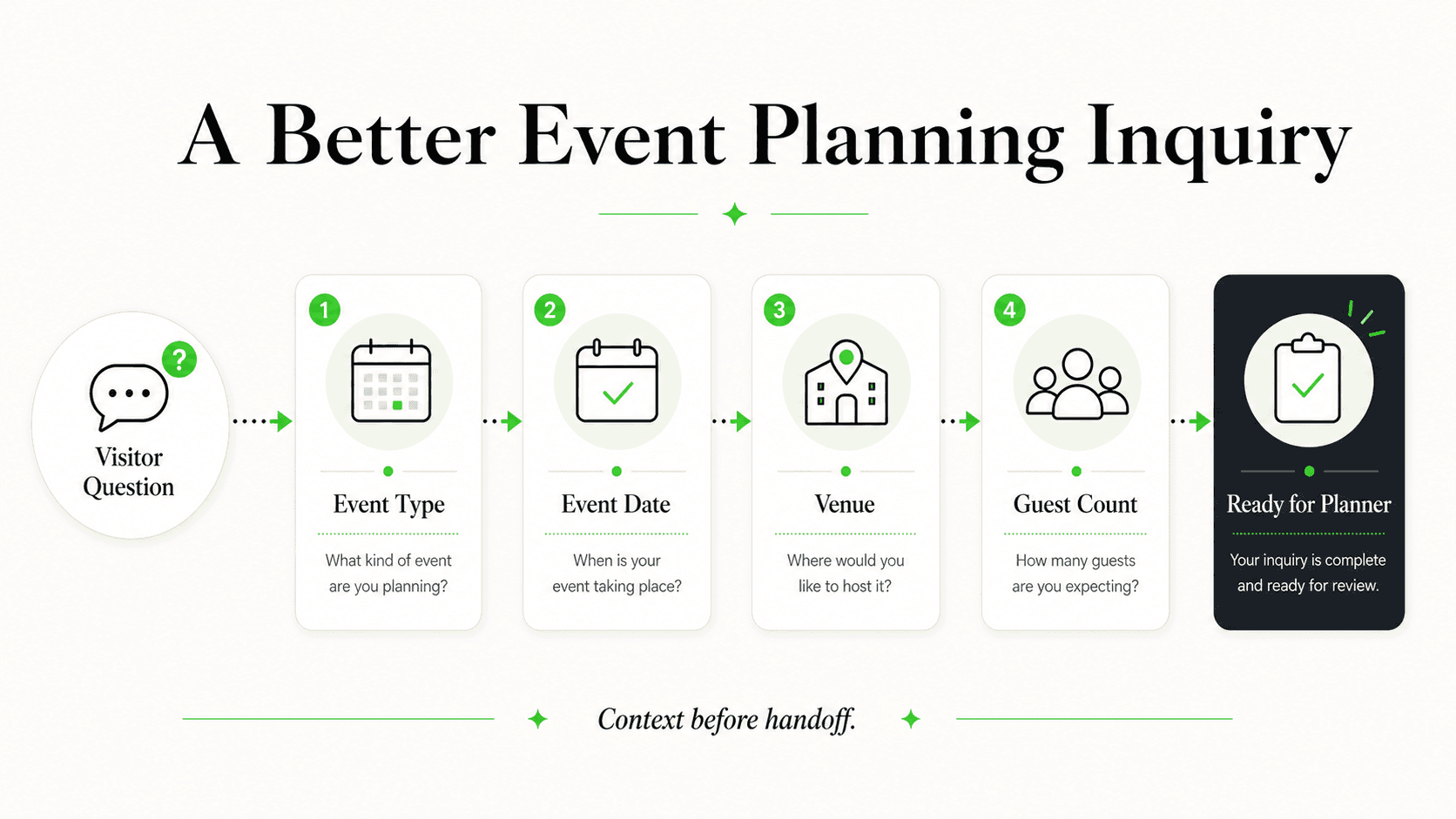 A Better Event Planning Inquiry

?

Visitor Question

1

Event Type

What kind of event are you planning?

2

Event Date

When is your event taking place?

3

Venue

Where would you like to host it?

4

Guest Count

How many guests are you expecting?

Ready for Planner

Your inquiry is complete and ready for review.

Context before handoff.